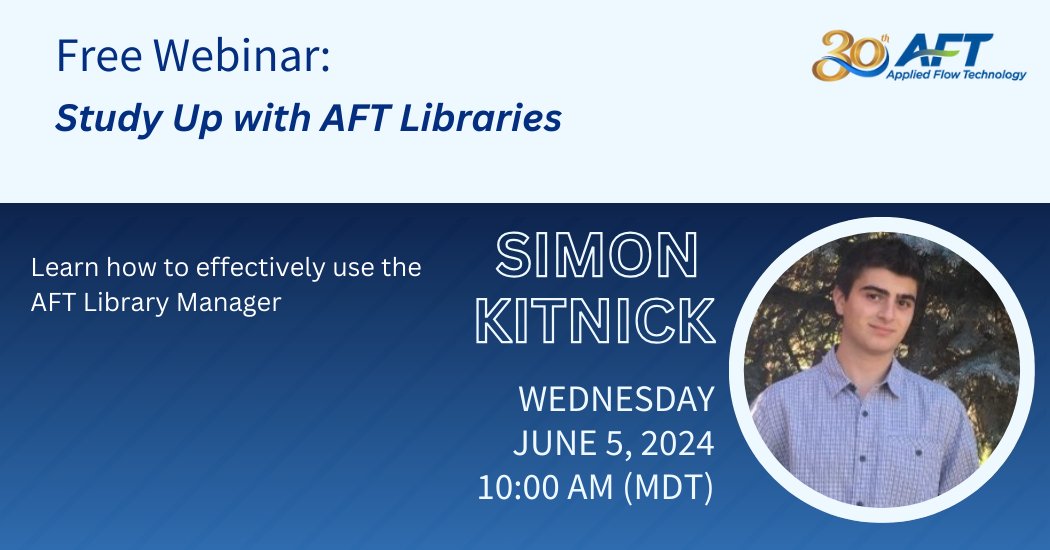 Free Webinar:
Study Up with AFT Libraries

30th AFT
Applied Flow Technology

Learn how to effectively use the AFT Library Manager

SIMON KITNICK

WEDNESDAY
JUNE 5, 2024
10:00 AM (MDT)